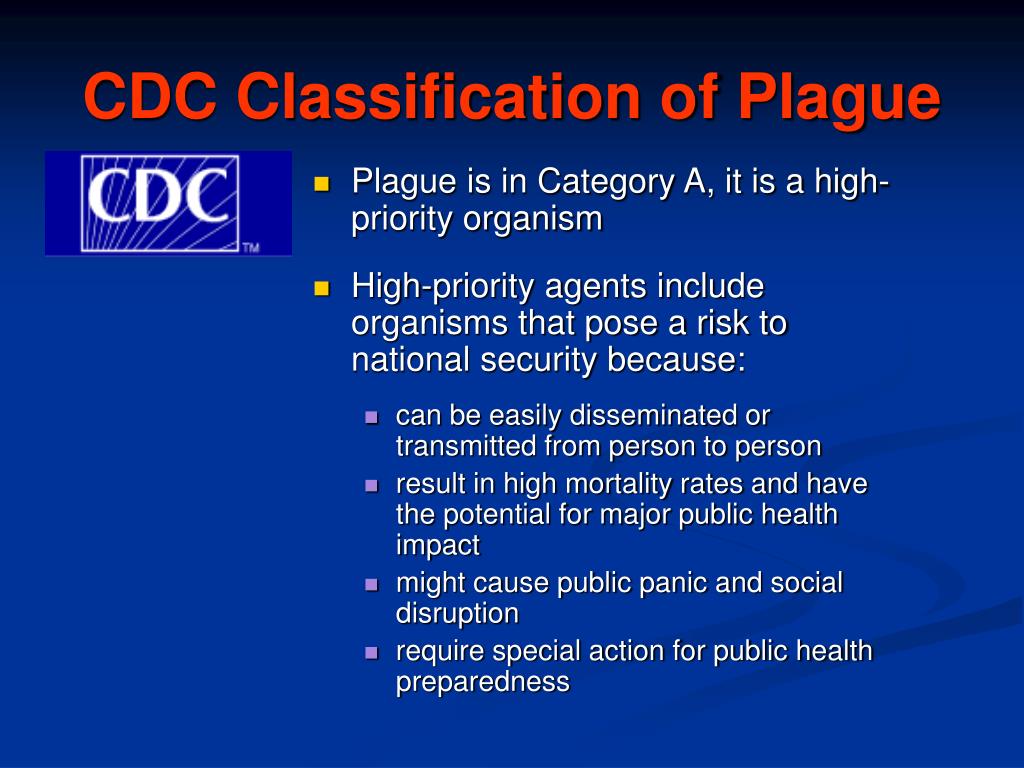 CDC Classification of Plague

CDC TM

- Plague is in Category A, it is a high-priority organism
- High-priority agents include organisms that pose a risk to national security because:
  - can be easily disseminated or transmitted from person to person
  - result in high mortality rates and have the potential for major public health impact
  - might cause public panic and social disruption
  - require special action for public health preparedness